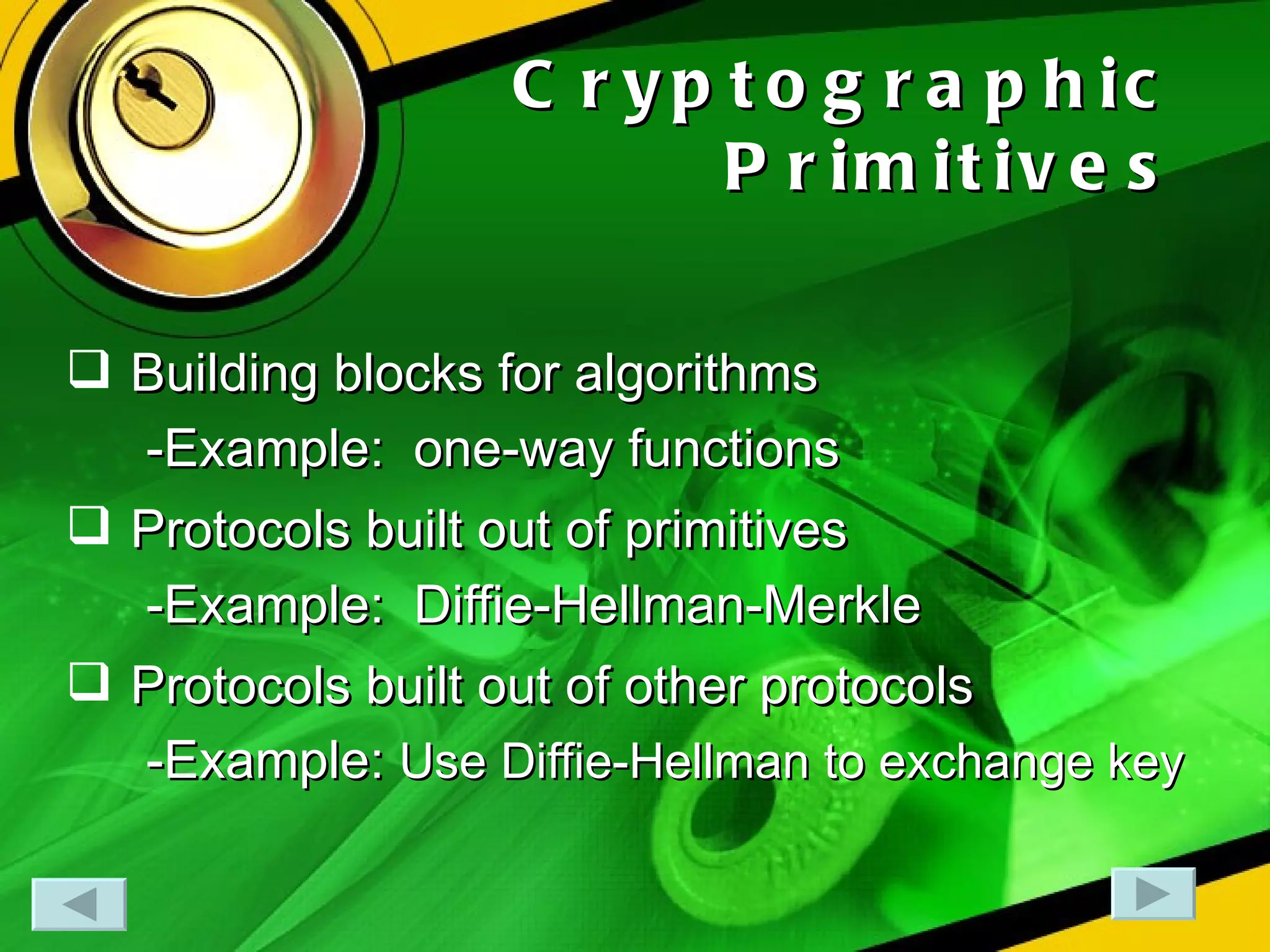 Cryptographic Primitives

❑ Building blocks for algorithms
-Example: one-way functions

❑ Protocols built out of primitives
-Example: Diffie-Hellman-Merkle

❑ Protocols built out of other protocols
-Example: Use Diffie-Hellman to exchange key